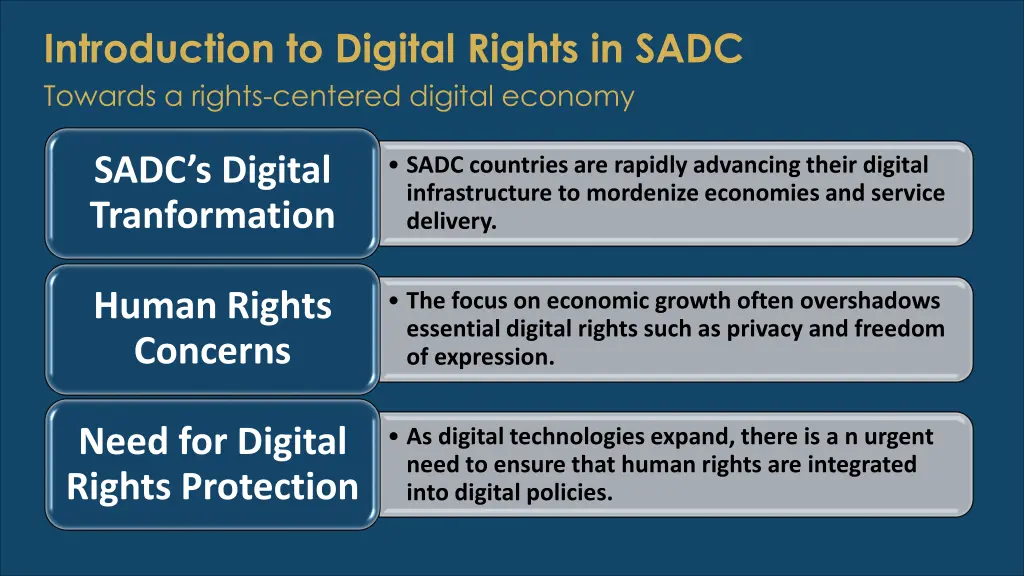 Introduction to Digital Rights in SADC
Towards a rights-centered digital economy

SADC's Digital Tranformation

• SADC countries are rapidly advancing their digital infrastructure to mordenize economies and service delivery.

Human Rights Concerns

• The focus on economic growth often overshadows essential digital rights such as privacy and freedom of expression.

Need for Digital Rights Protection

• As digital technologies expand, there is a n urgent need to ensure that human rights are integrated into digital policies.